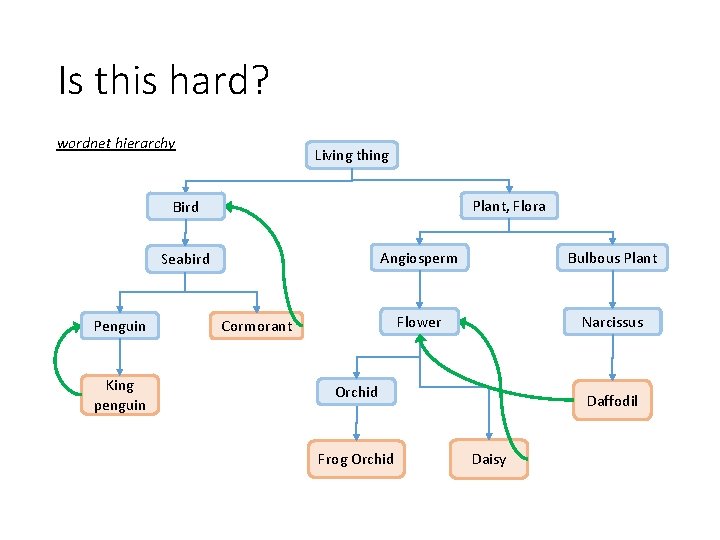 Is this hard?

wordnet hierarchy

Living thing

Bird

Plant, Flora

Seabird

Angiosperm

Bulbous Plant

Penguin

Cormorant

Flower

Narcissus

King penguin

Orchid

Daffodil

Frog Orchid

Daisy